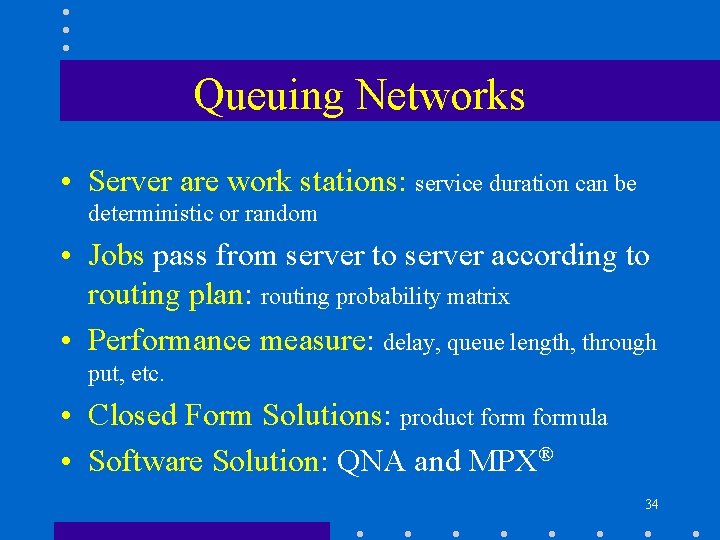 Queuing Networks

• Server are work stations: service duration can be deterministic or random

• Jobs pass from server to server according to routing plan: routing probability matrix

• Performance measure: delay, queue length, through put, etc.

• Closed Form Solutions: product form formula

• Software Solution: QNA and MPX®

34